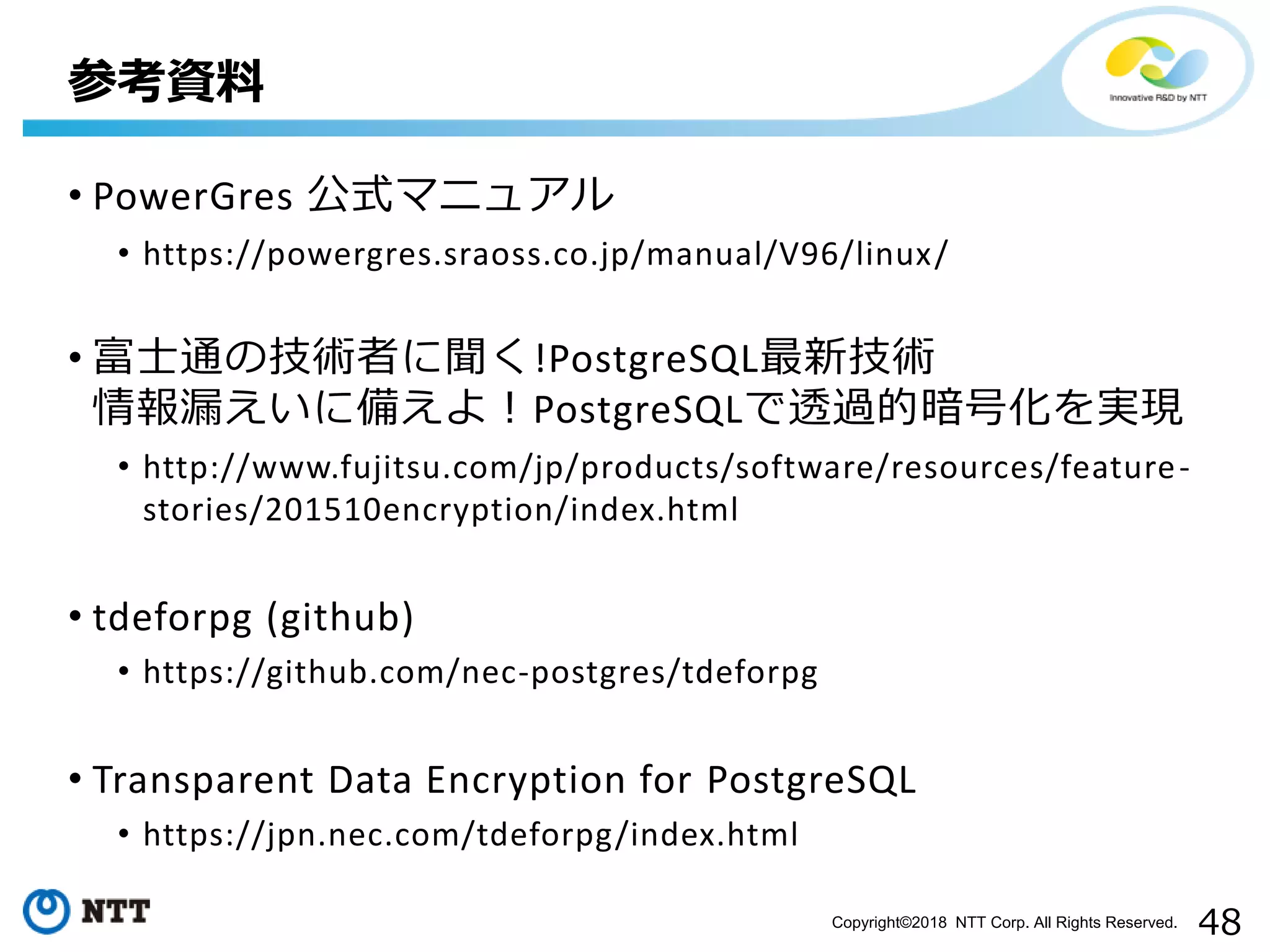 参考資料

Innovative R&D by NTT

• PowerGres 公式マニュアル
• https://powergres.sraoss.co.jp/manual/V96/linux/

• 富士通の技術者に聞く!PostgreSQL最新技術 情報漏えいに備えよ！PostgreSQLで透過的暗号化を実現
• http://www.fujitsu.com/jp/products/software/resources/feature-stories/201510encryption/index.html

• tdeforpg (github)
• https://github.com/nec-postgres/tdeforpg

• Transparent Data Encryption for PostgreSQL
• https://jpn.nec.com/tdeforpg/index.html

NTT

Copyright©2018 NTT Corp. All Rights Reserved. 48